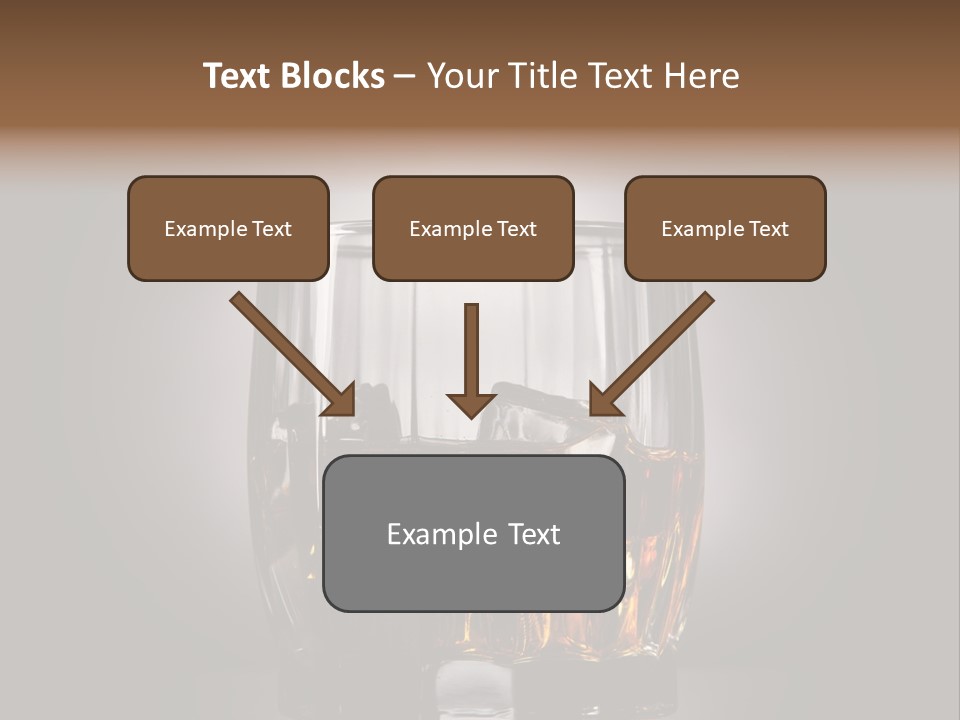 Text Blocks – Your Title Text Here

Example Text

Example Text

Example Text

Example Text